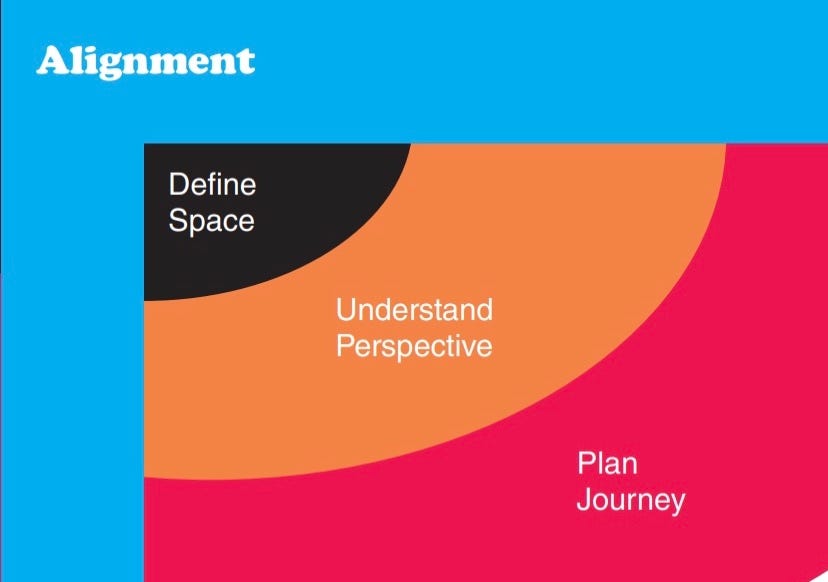 Alignment

Define Space

Understand Perspective

Plan Journey